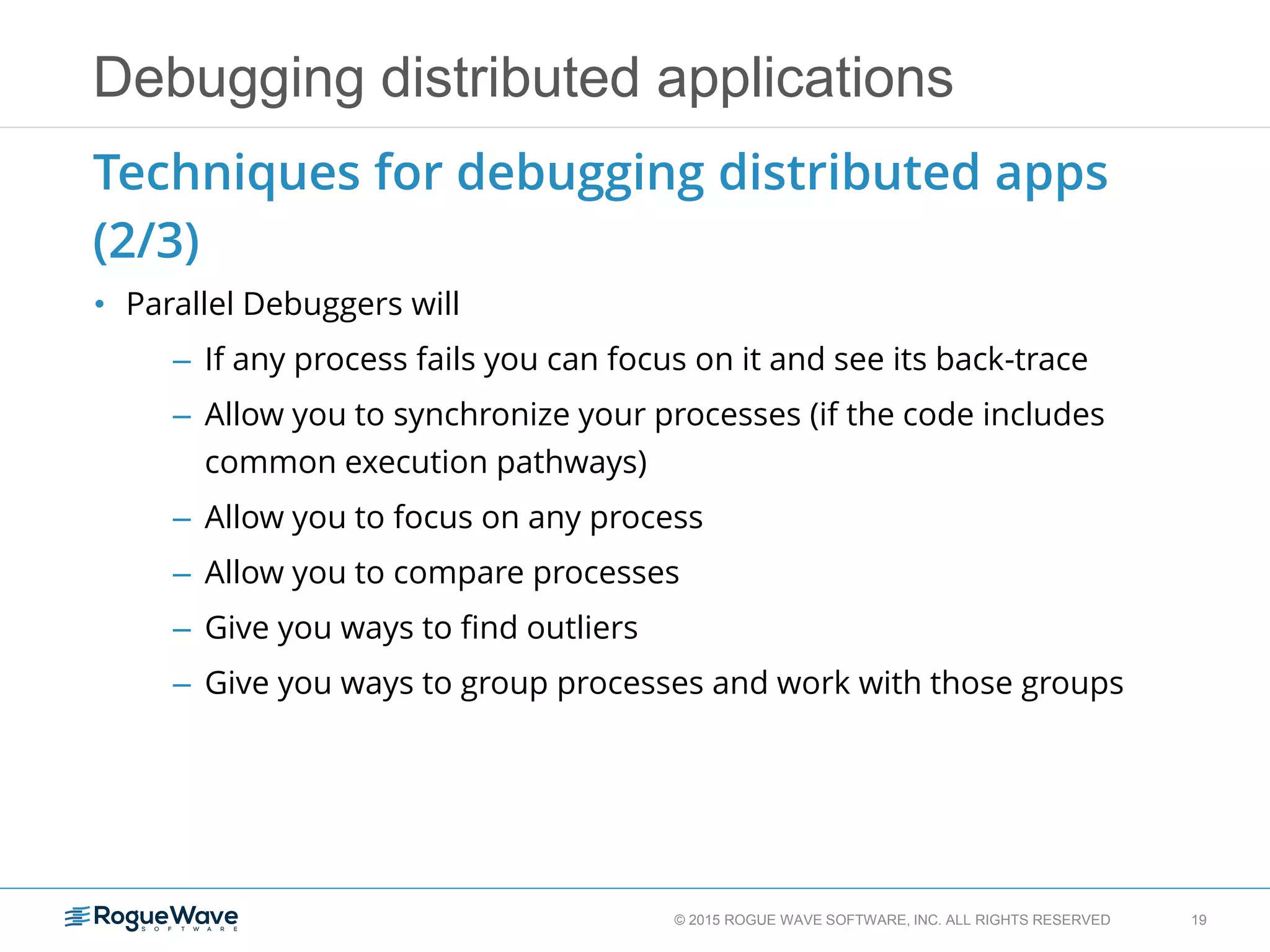 Debugging distributed applications

Techniques for debugging distributed apps (2/3)

• Parallel Debuggers will

– If any process fails you can focus on it and see its back-trace

– Allow you to synchronize your processes (if the code includes common execution pathways)

– Allow you to focus on any process

– Allow you to compare processes

– Give you ways to find outliers

– Give you ways to group processes and work with those groups

RogueWave SOFTWARE

© 2015 ROGUE WAVE SOFTWARE, INC. ALL RIGHTS RESERVED

19